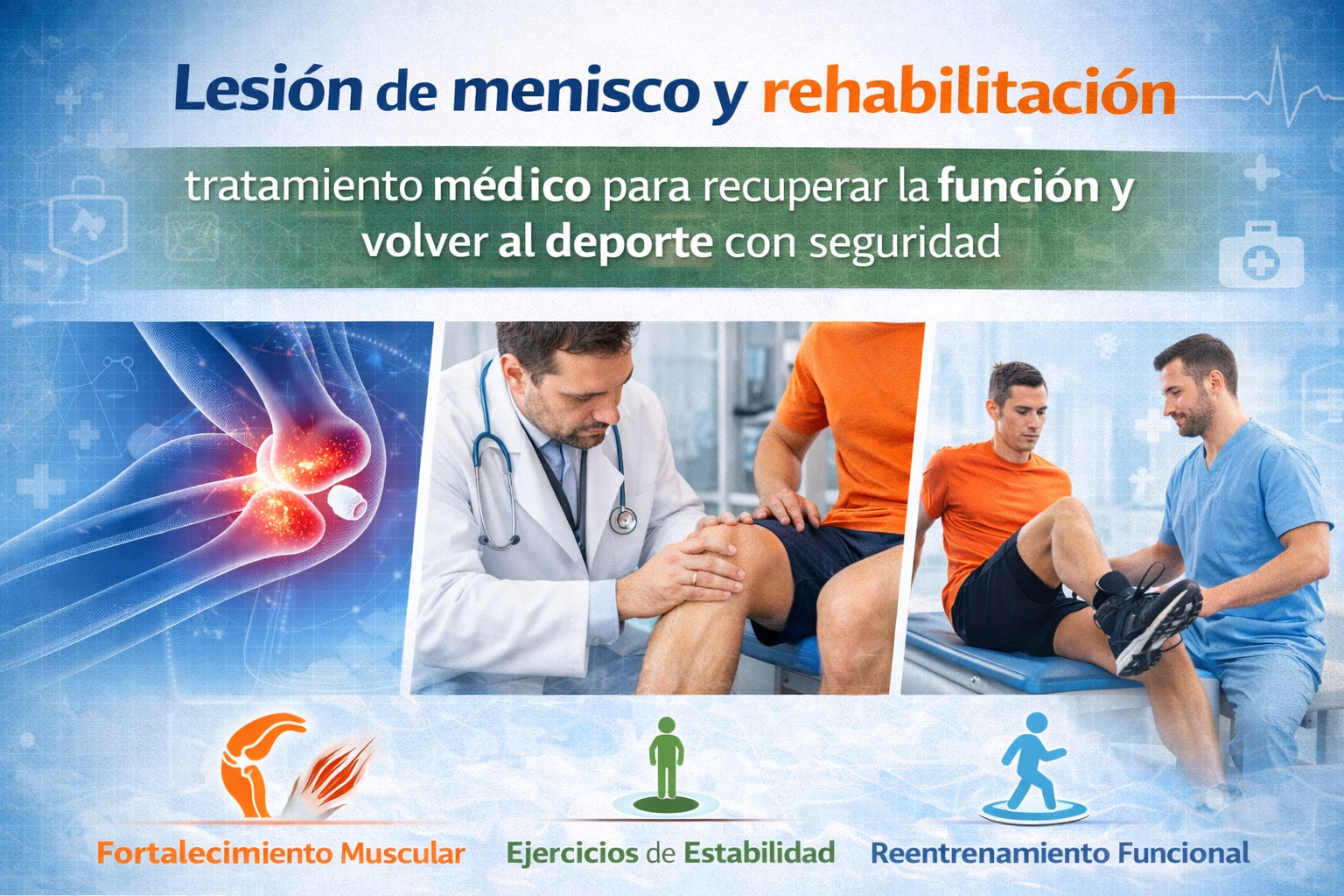 Lesión de menisco y rehabilitación

tratamiento médico para recuperar la función y volver al deporte con seguridad

Fortalecimiento Muscular

Ejercicios de Estabilidad

Reentrenamiento Funcional